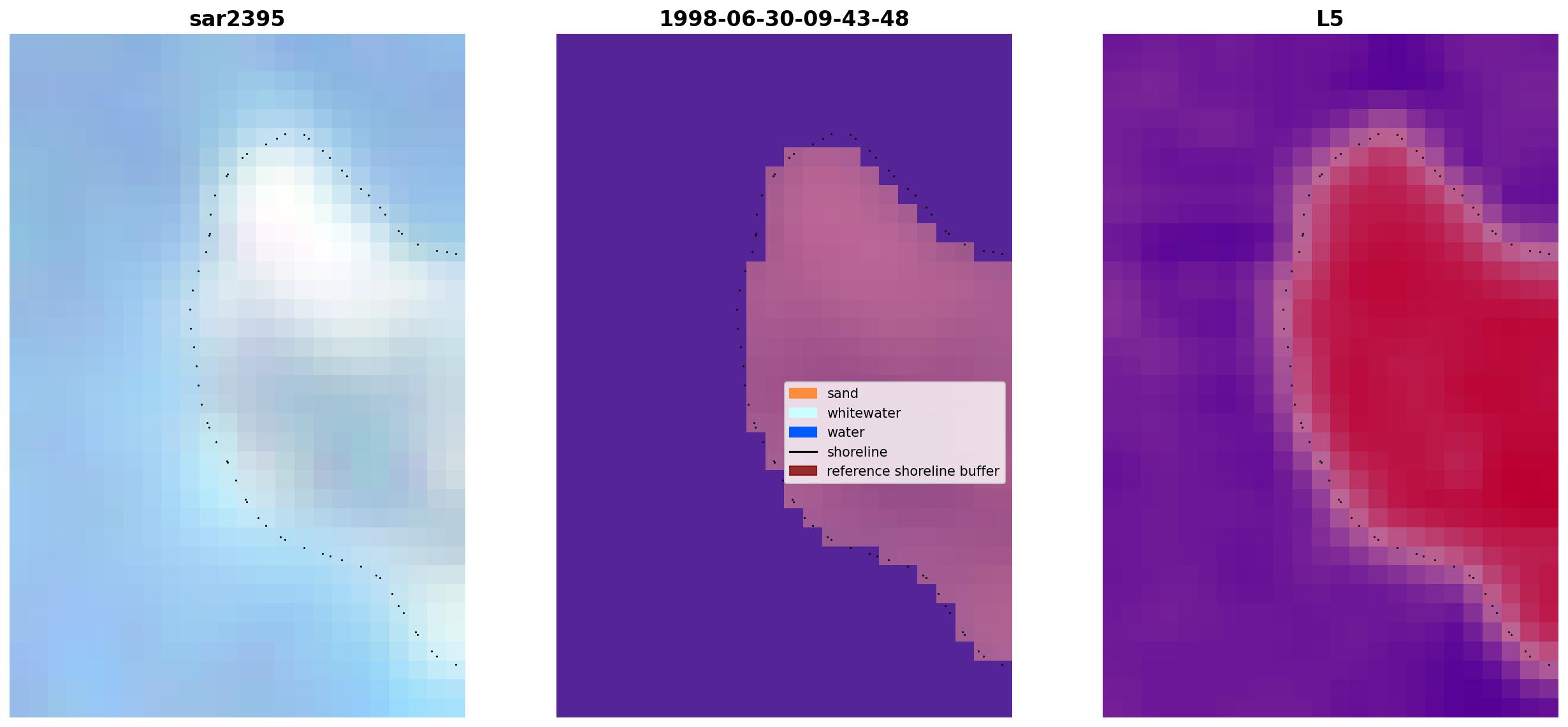 sar2395

1998-06-30-09-43-48

sand
whitewater
water
shoreline
reference shoreline buffer

L5